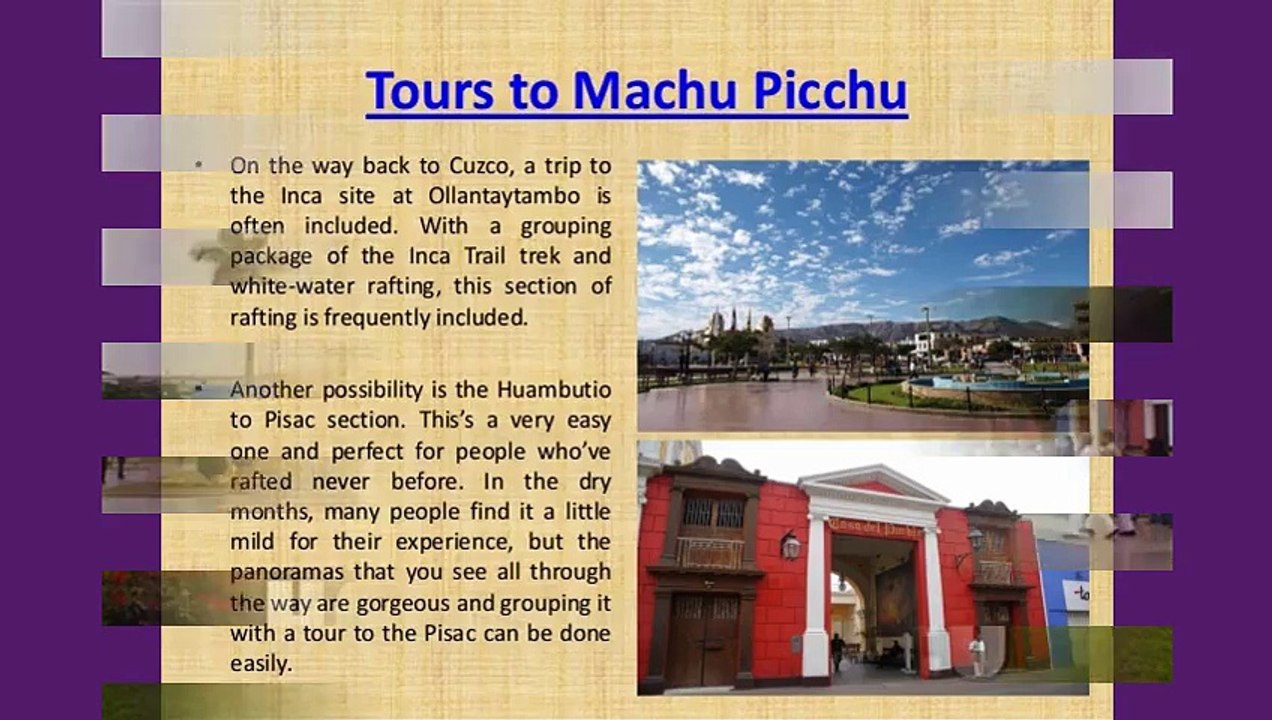 Tours to Machu Picchu

• On the way back to Cuzco, a trip to the Inca site at Ollantaytambo is often included. With a grouping package of the Inca Trail trek and white-water rafting, this section of rafting is frequently included.

• Another possibility is the Huambutio to Pisac section. This's a very easy one and perfect for people who've rafted never before. In the dry months, many people find it a little mild for their experience, but the panoramas that you see all through the way are gorgeous and grouping it with a tour to the Pisac can be done easily.

Casa del Pueblo